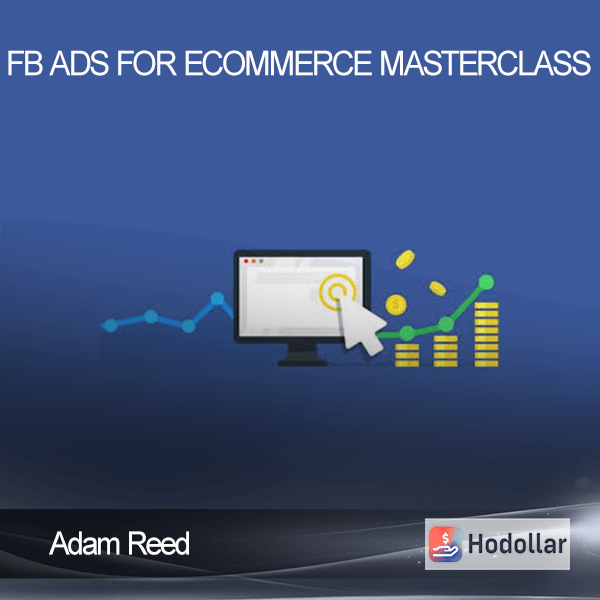 FB ADS FOR ECOMMERCE MASTERCLASS

Adam Reed

Hodollar